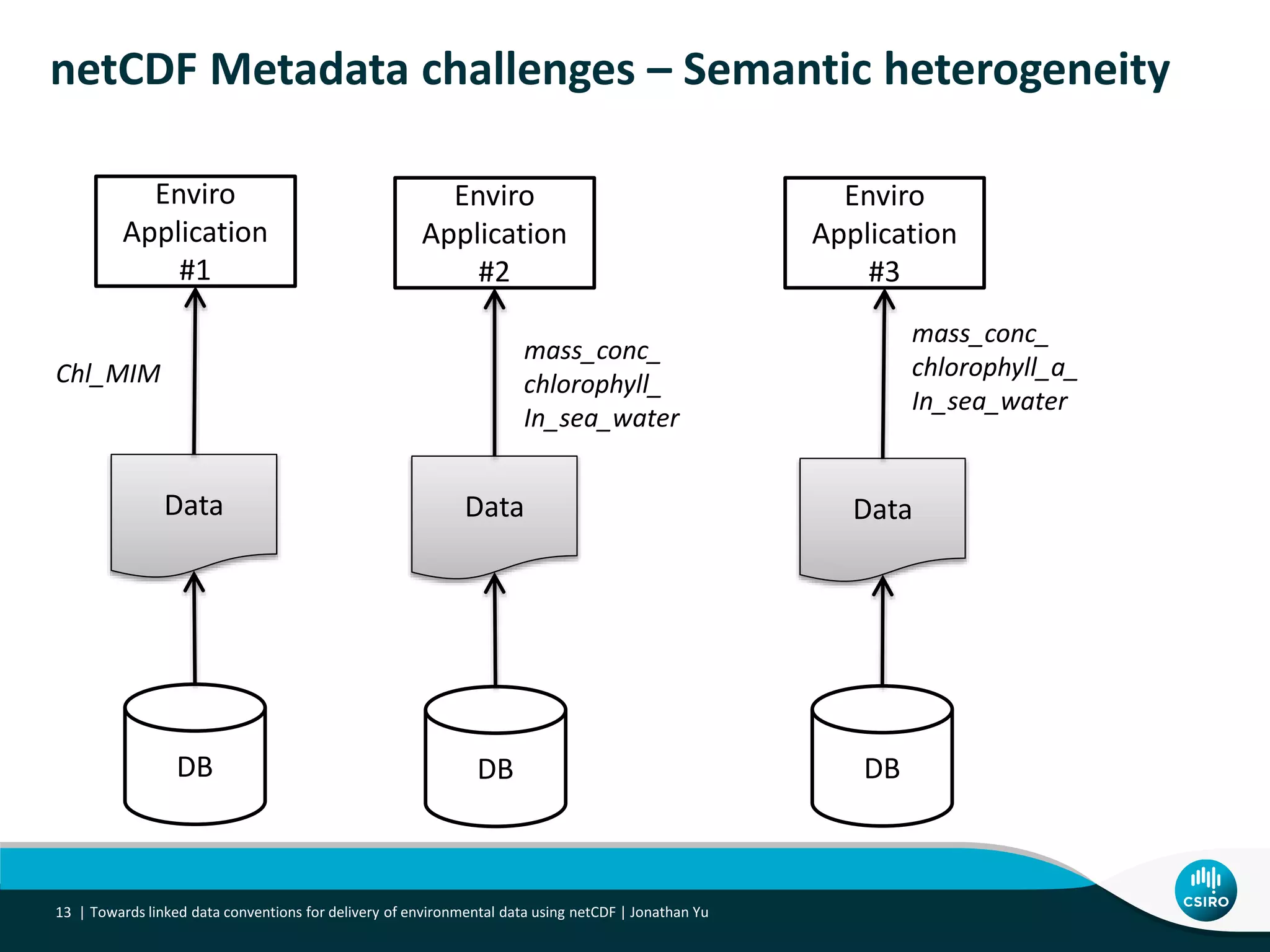 netCDF Metadata challenges – Semantic heterogeneity

Enviro Application #1

Chl_MIM

Data

DB

Enviro Application #2

mass_conc_ chlorophyll_ In_sea_water

Data

DB

Enviro Application #3

mass_conc_ chlorophyll_a_ In_sea_water

Data

DB

13 | Towards linked data conventions for delivery of environmental data using netCDF | Jonathan Yu

CSIRO